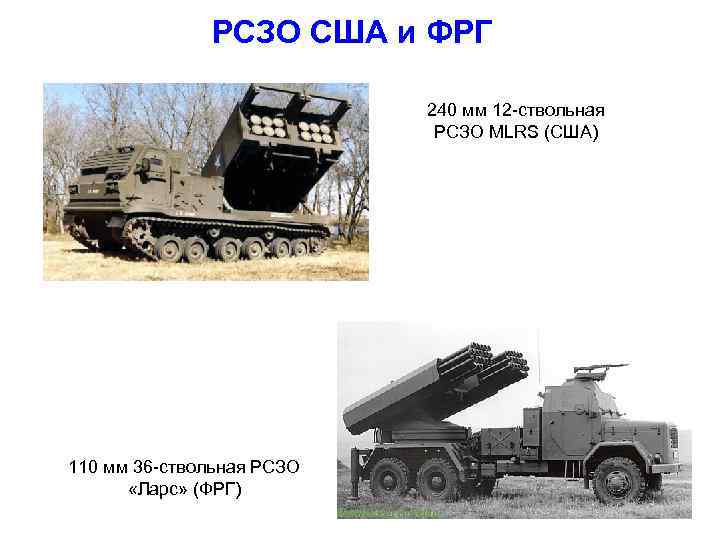 РСЗО США и ФРГ

240 мм 12-ствольная РСЗО MLRS (США)

110 мм 36-ствольная РСЗО «Ларс» (ФРГ)